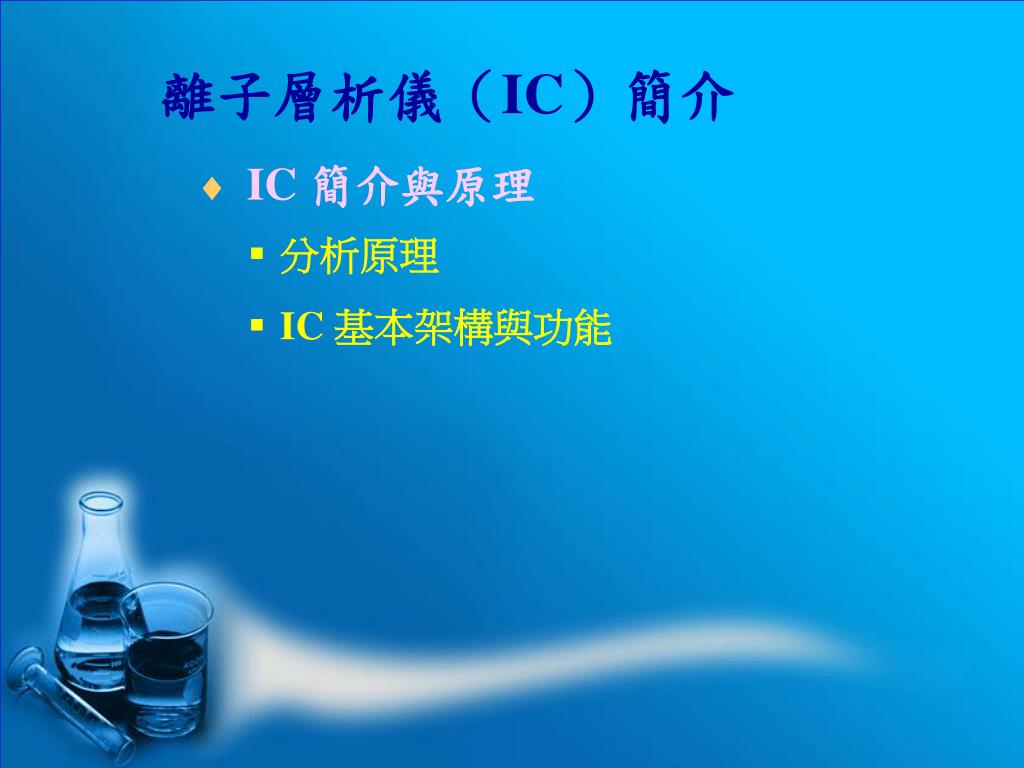 離子層析儀（IC）簡介

♦ IC 簡介與原理

▪ 分析原理

▪ IC 基本架構與功能